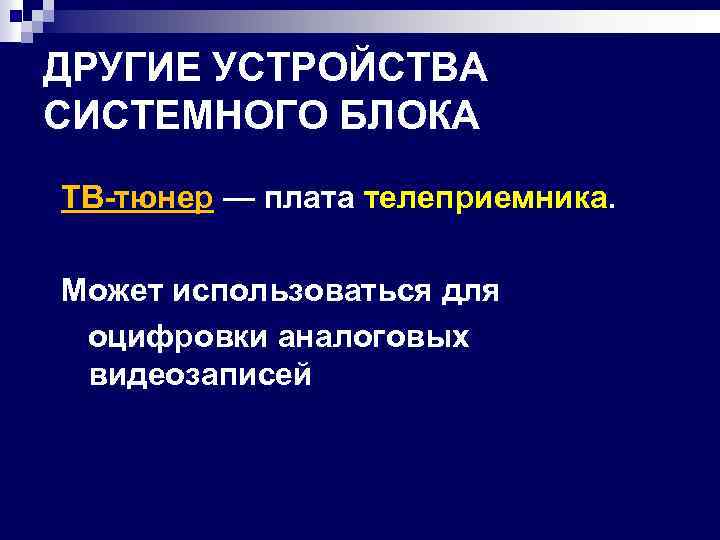 ДРУГИЕ УСТРОЙСТВА СИСТЕМНОГО БЛОКА

ТВ-тюнер — плата телеприемника.

Может использоваться для оцифровки аналоговых видеозаписей